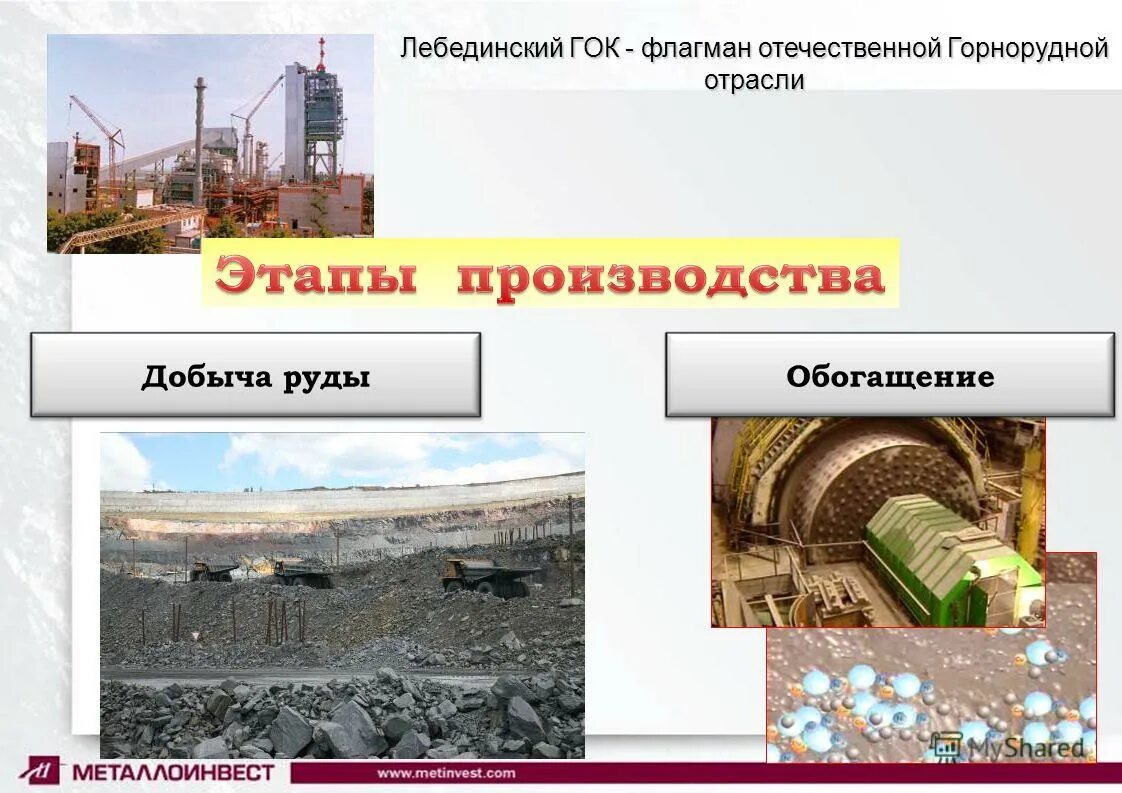 Лебединский ГОК - флагман отечественной Горнорудной отрасли

Этапы производства

Добыча руды

Обогащение

MyShared

МЕТАЛЛОИНВЕСТ

www.metinvest.com